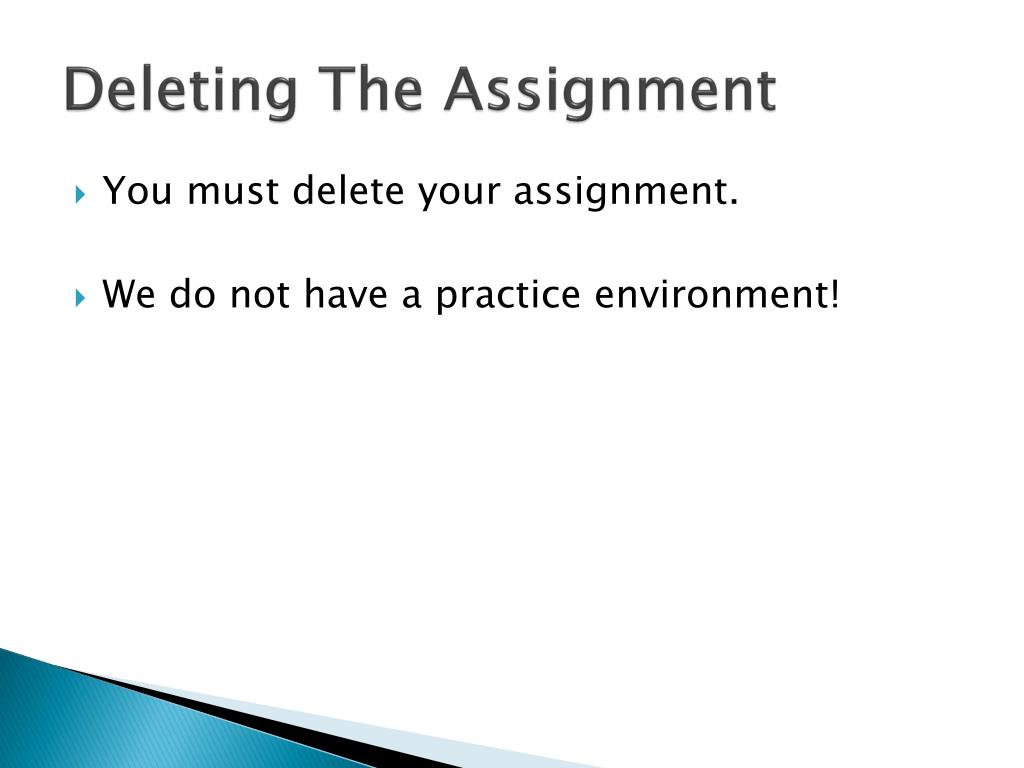 Deleting The Assignment

You must delete your assignment.

We do not have a practice environment!